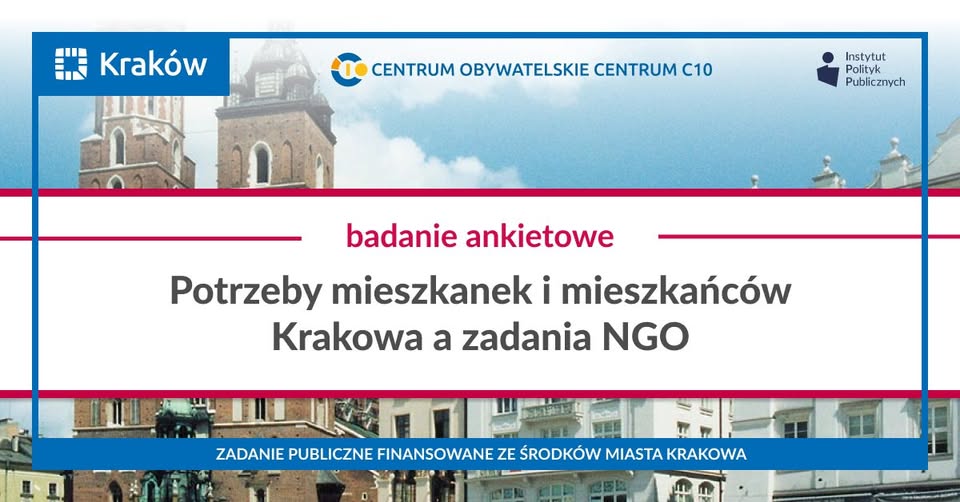 Kraków

CENTRUM OBYWATELSKIE CENTRUM C10

Instytut Polityk Publicznych

badanie ankietowe

Potrzeby mieszkanek i mieszkańców Krakowa a zadania NGO

ZADANIE PUBLICZNE FINANSOWANE ZE ŚRODKÓW MIASTA KRAKOWA